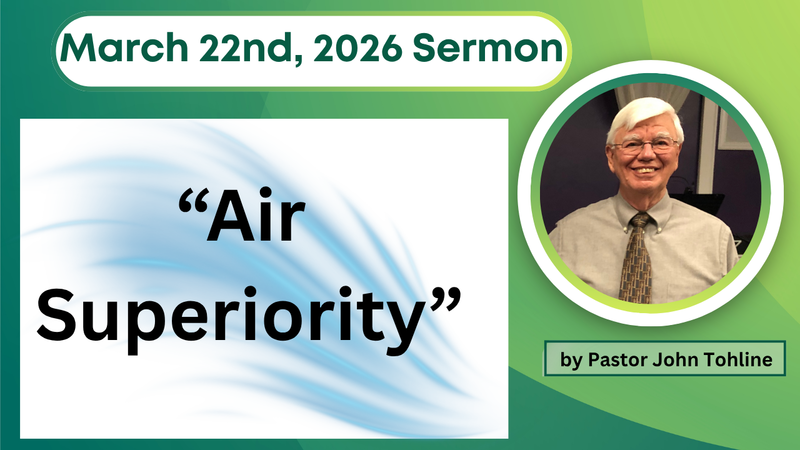 March 22nd, 2026 Sermon

“Air Superiority”

by Pastor John Tohline